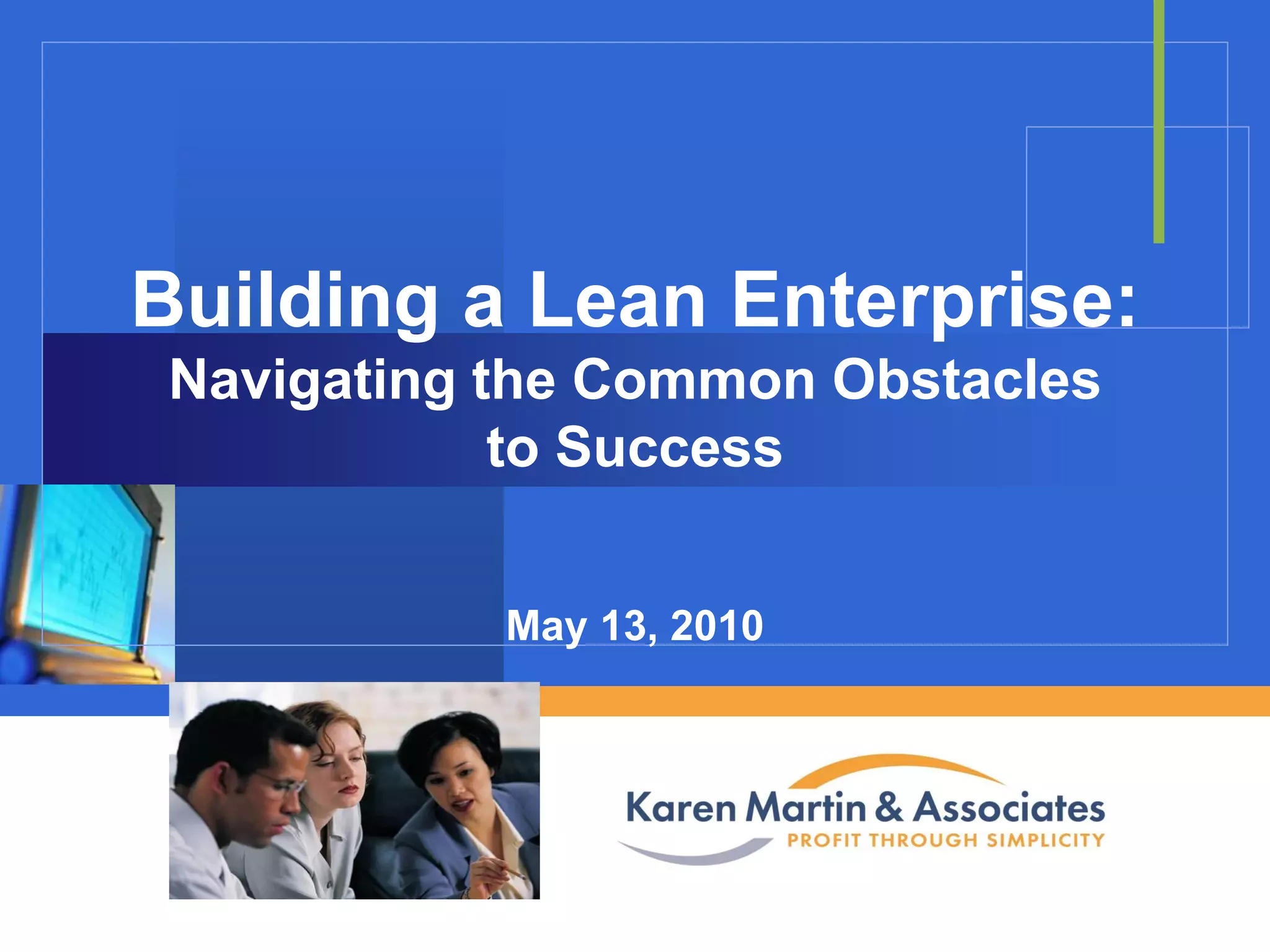 Building a Lean Enterprise:
Navigating the Common Obstacles to Success

May 13, 2010

Karen Martin & Associates
PROFIT THROUGH SIMPLICITY